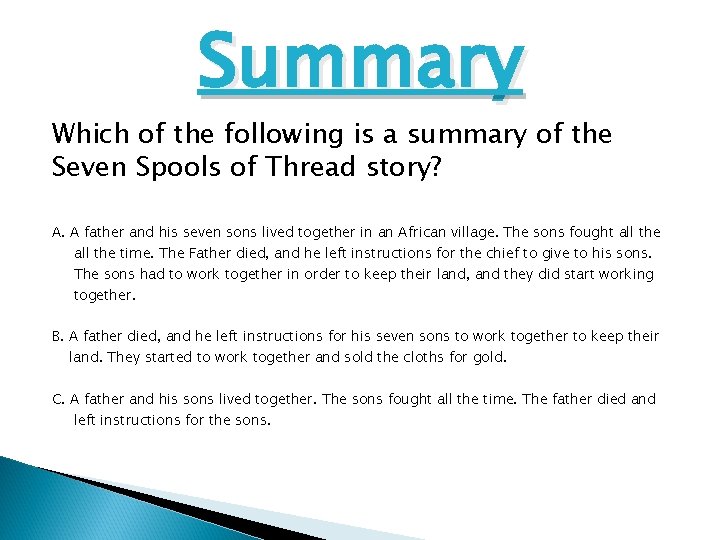 Summary

Which of the following is a summary of the Seven Spools of Thread story?

A. A father and his seven sons lived together in an African village. The sons fought all the all the time. The Father died, and he left instructions for the chief to give to his sons. The sons had to work together in order to keep their land, and they did start working together.

B. A father died, and he left instructions for his seven sons to work together to keep their land. They started to work together and sold the cloths for gold.

C. A father and his sons lived together. The sons fought all the time. The father died and left instructions for the sons.